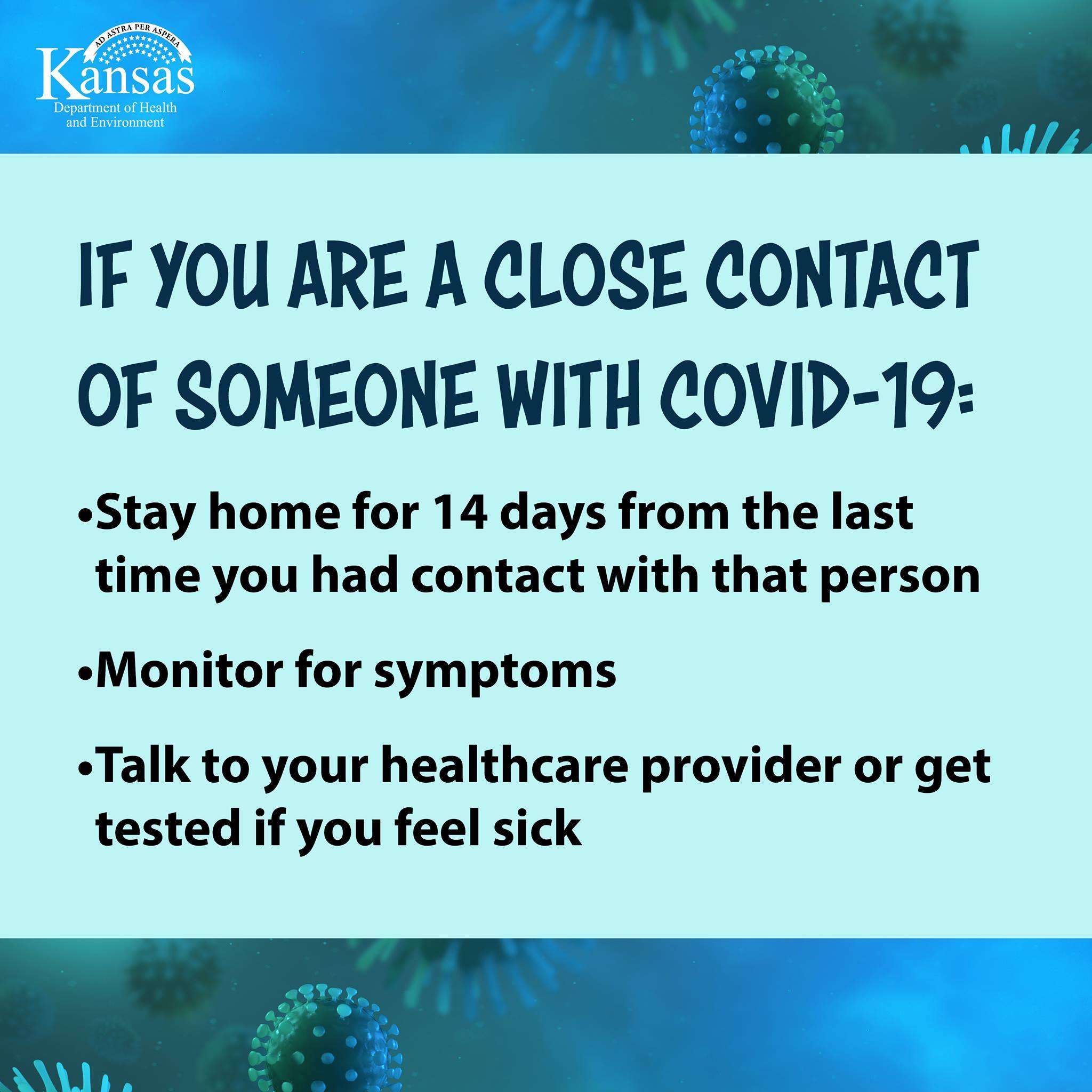 AD ASTRA PER ASPERA
Kansas
Department of Health and Environment

IF YOU ARE A CLOSE CONTACT OF SOMEONE WITH COVID-19:

•Stay home for 14 days from the last time you had contact with that person

•Monitor for symptoms

•Talk to your healthcare provider or get tested if you feel sick